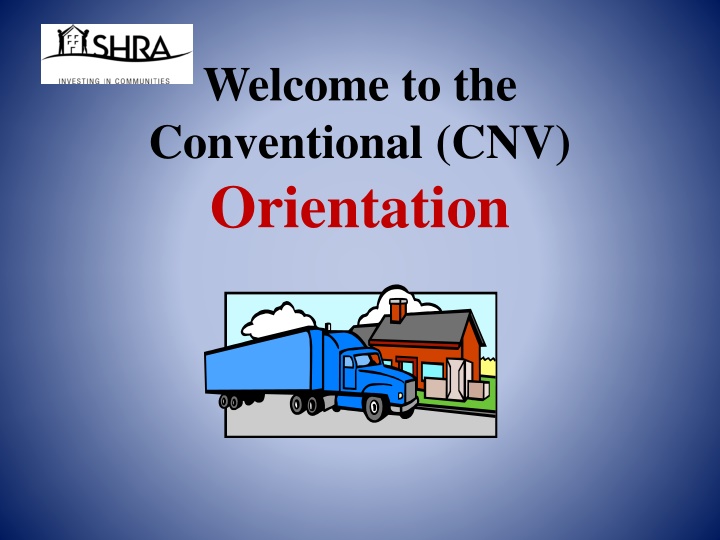 SHRA
INVESTING IN COMMUNITIES

Welcome to the Conventional (CNV) Orientation